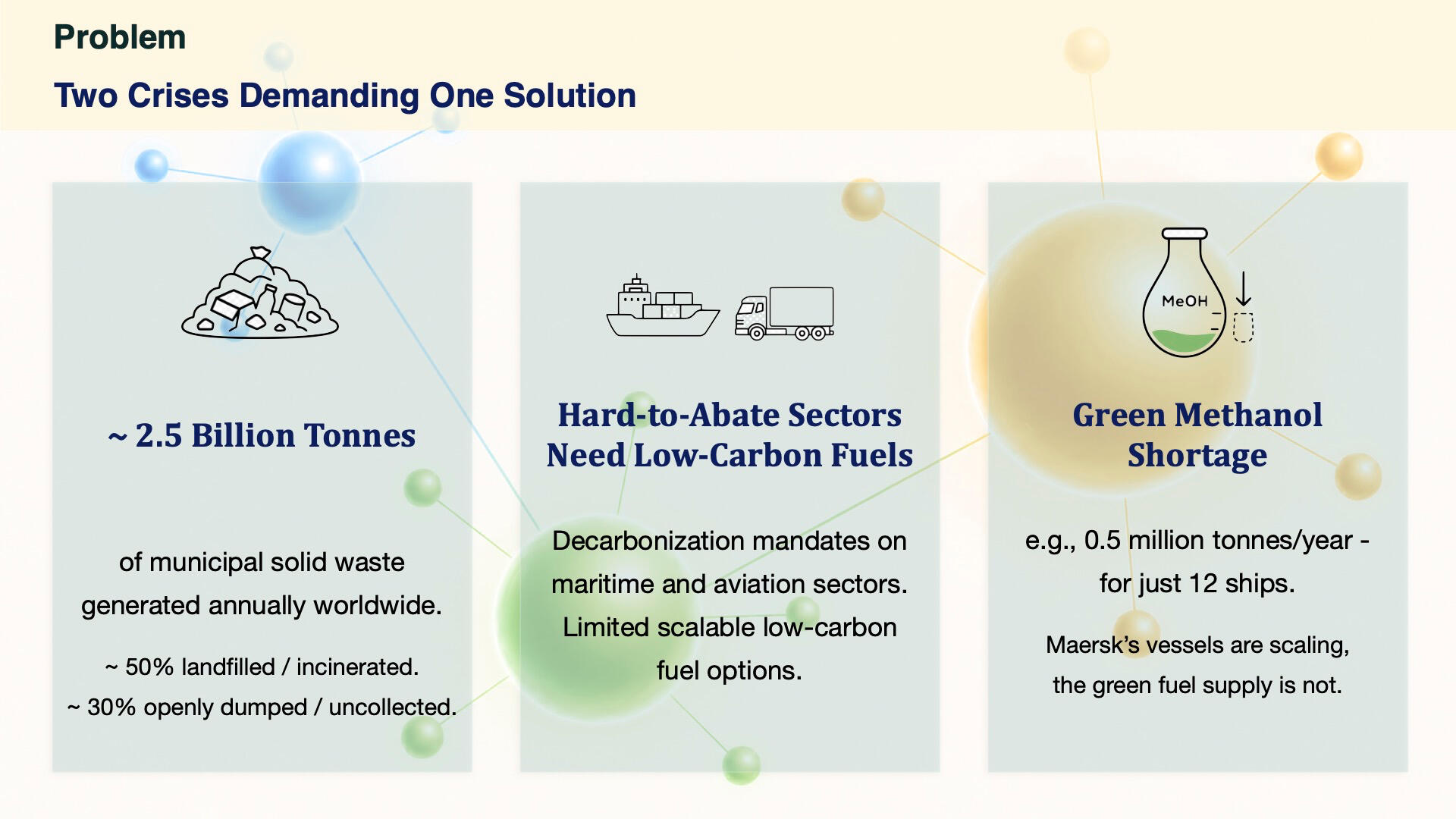 Problem

Two Crises Demanding One Solution

~ 2.5 Billion Tonnes

of municipal solid waste generated annually worldwide.

~ 50% landfilled / incinerated.

~ 30% openly dumped / uncollected.

Hard-to-Abate Sectors Need Low-Carbon Fuels

Decarbonization mandates on maritime and aviation sectors. Limited scalable low-carbon fuel options.

MeOH

Green Methanol Shortage

e.g., 0.5 million tonnes/year - for just 12 ships.

Maersk's vessels are scaling, the green fuel supply is not.